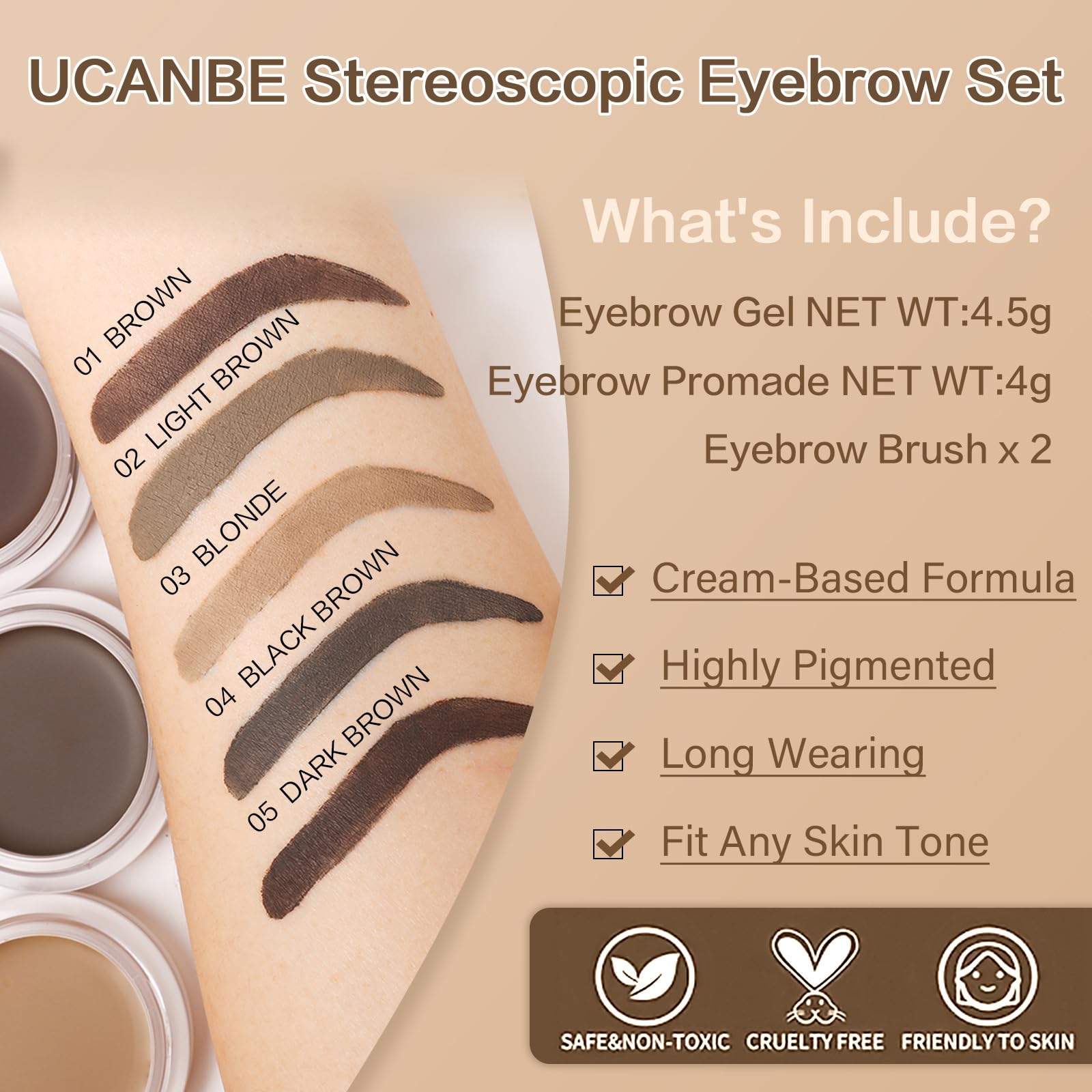 UCANBE Stereoscopic Eyebrow Set

01 BROWN

02 LIGHT BROWN

03 BLONDE

04 BLACK BROWN

05 DARK BROWN

What's Include?

Eyebrow Gel NET WT:4.5g

Eyebrow Promade NET WT:4g

Eyebrow Brush x 2

Cream-Based Formula

Highly Pigmented

Long Wearing

Fit Any Skin Tone

SAFE&NON-TOXIC

CRUELTY FREE

FRIENDLY TO SKIN